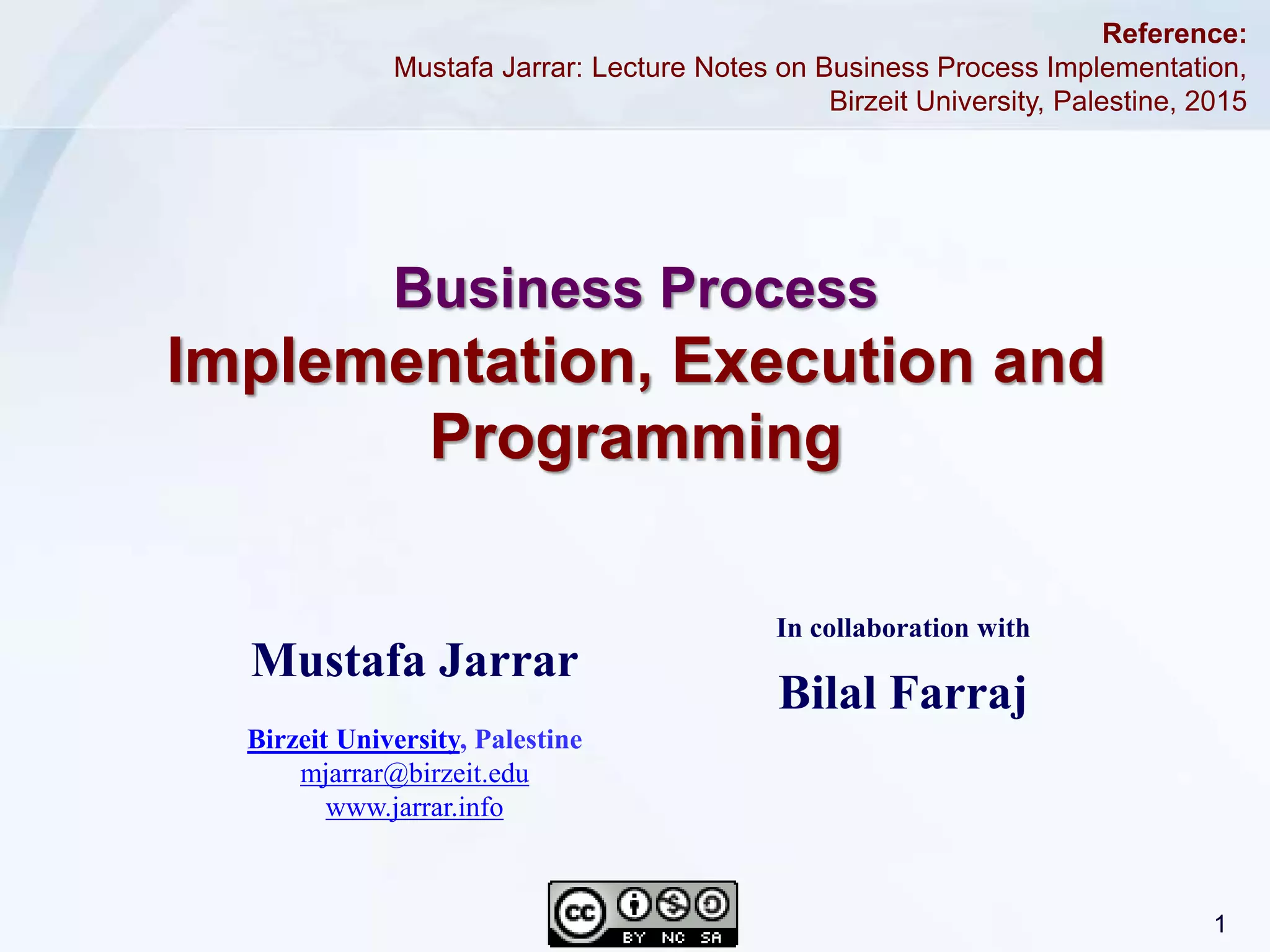 Reference:
Mustafa Jarrar: Lecture Notes on Business Process Implementation, Birzeit University, Palestine, 2015

Business Process Implementation, Execution and Programming

Mustafa Jarrar

Birzeit University, Palestine
mjarrar@birzeit.edu
www.jarrar.info

In collaboration with

Bilal Farraj

cc BY NC SA

1